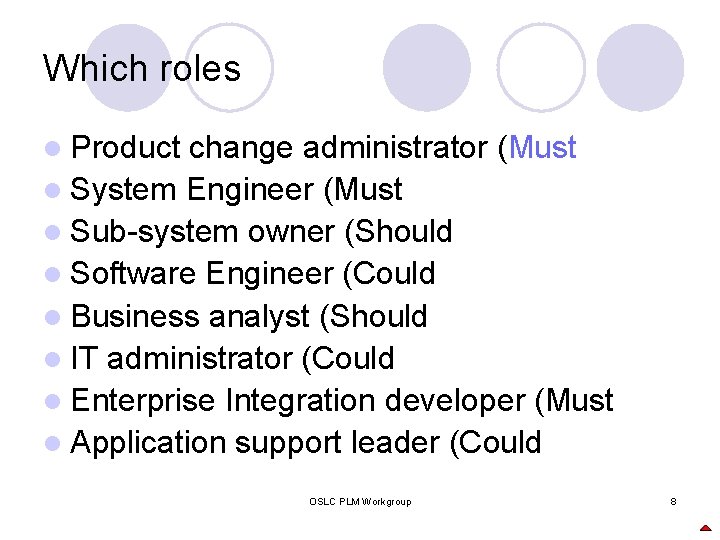 Which roles

- Product change administrator (Must
- System Engineer (Must
- Sub-system owner (Should
- Software Engineer (Could
- Business analyst (Should
- IT administrator (Could
- Enterprise Integration developer (Must
- Application support leader (Could

OSLC PLM Workgroup

8